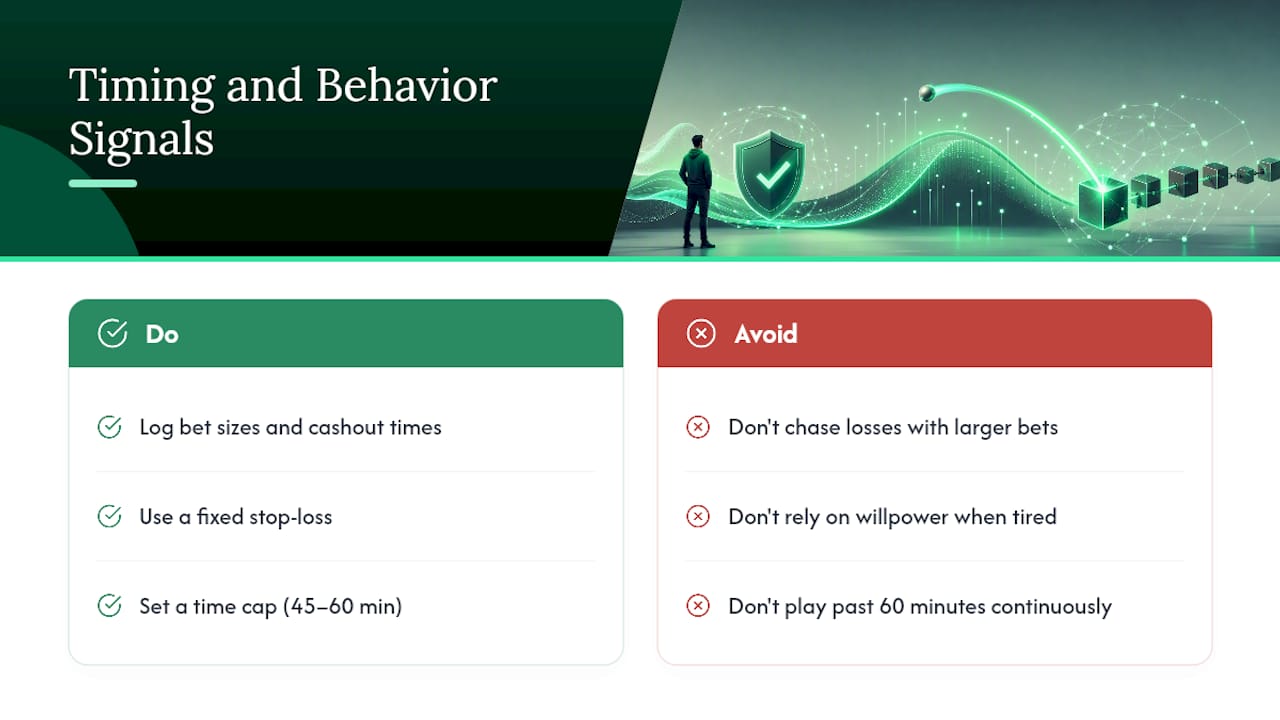 Timing and Behavior Signals

Do

Log bet sizes and cashout times

Use a fixed stop-loss

Set a time cap (45–60 min)

Avoid

Don't chase losses with larger bets

Don't rely on willpower when tired

Don't play past 60 minutes continuously